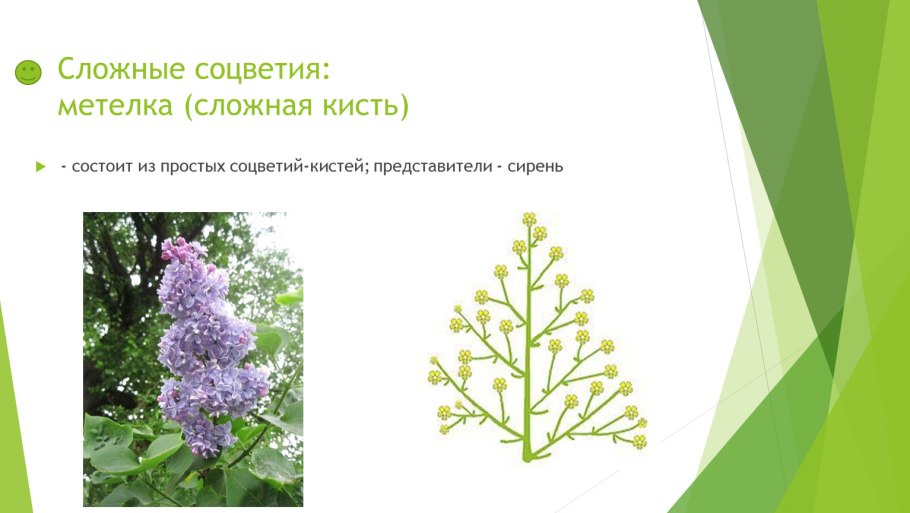 Сложные соцветия:
метелка (сложная кисть)

- состоит из простых соцветий-кистей; представители - сирень